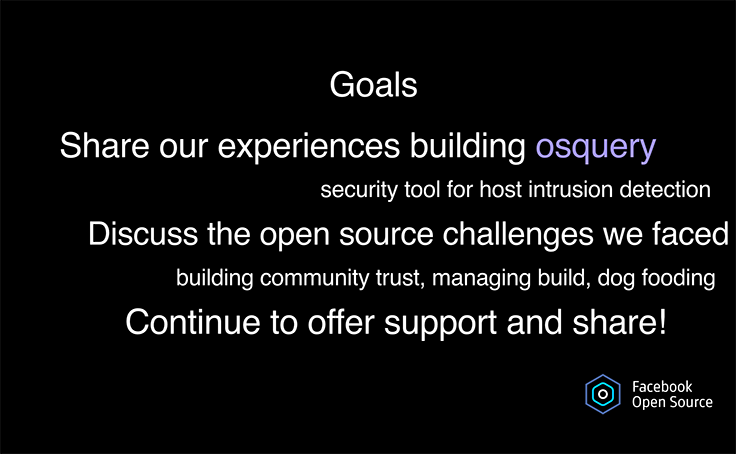 Goals

Share our experiences building osquery

security tool for host intrusion detection

Discuss the open source challenges we faced

building community trust, managing build, dog fooding

Continue to offer support and share!

Facebook
Open Source